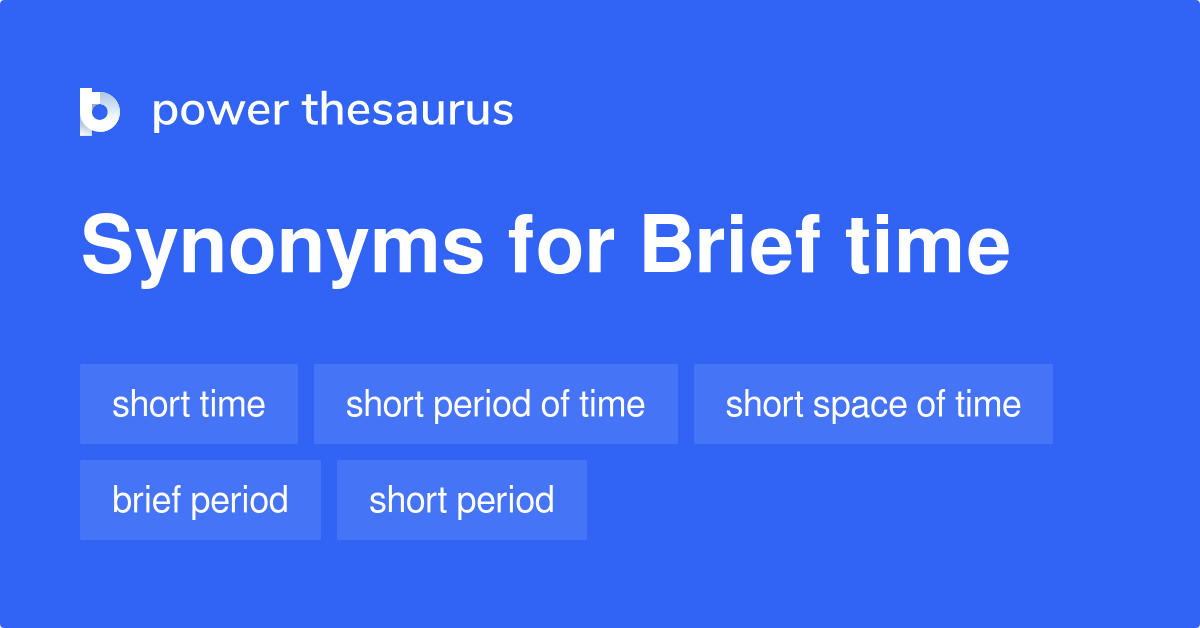 power thesaurus

Synonyms for Brief time

short time
short period of time
short space of time
brief period
short period